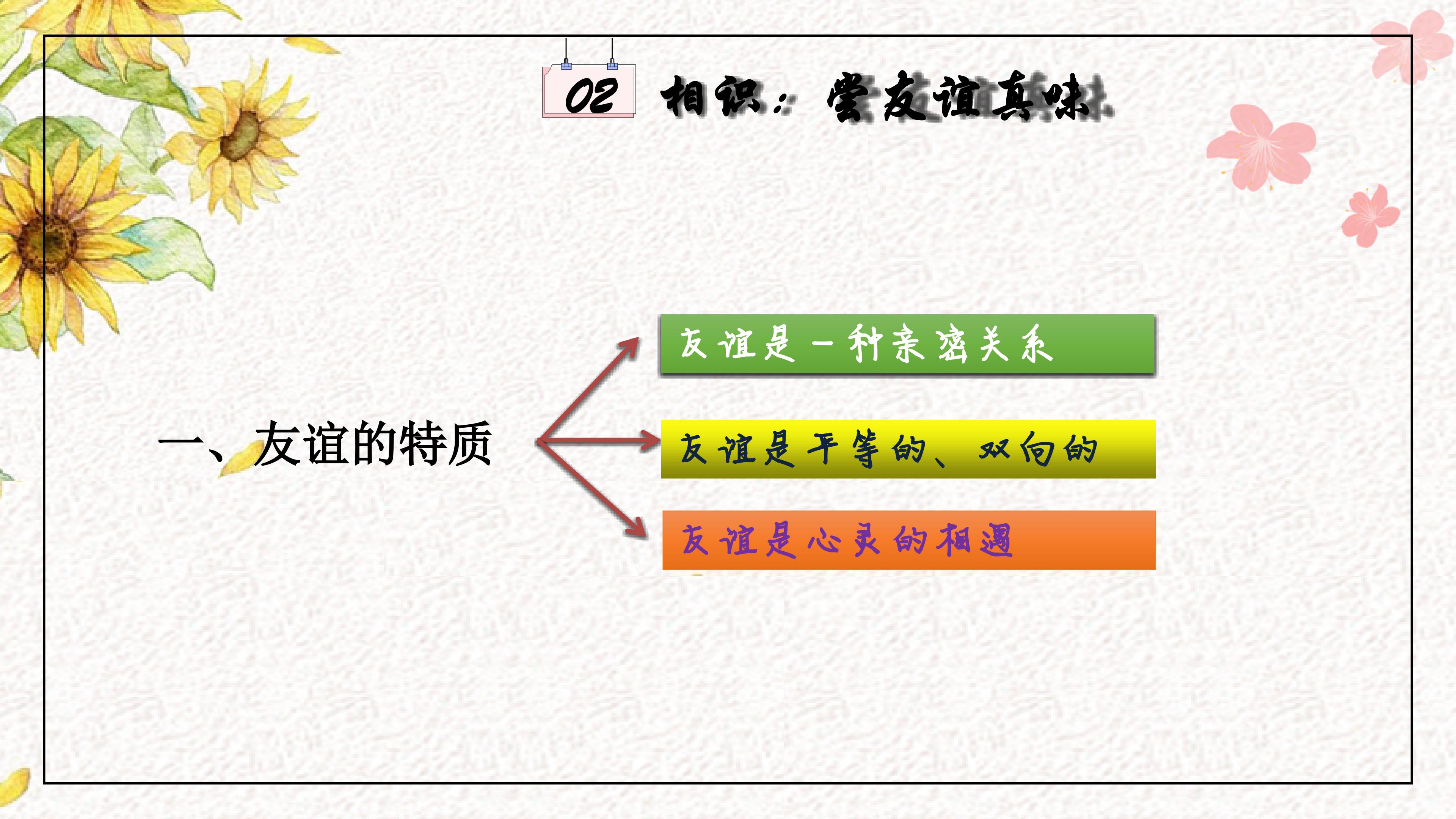 02 相识：尝友谊真味

一、友谊的特质

友谊是一种亲密关系

友谊是平等的、双向的

友谊是心灵的相遇